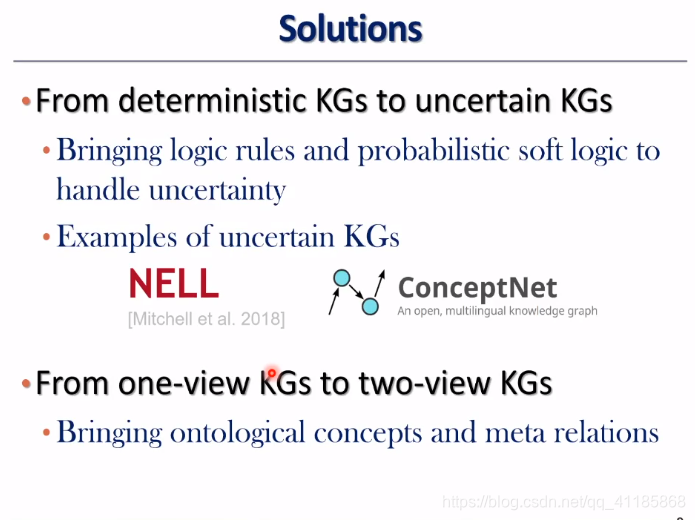 Solutions

• From deterministic KGs to uncertain KGs

• Bringing logic rules and probabilistic soft logic to handle uncertainty

• Examples of uncertain KGs

NELL
[Mitchell et al. 2018]

ConceptNet
An open, multilingual knowledge graph

• From one-view KGs to two-view KGs

• Bringing ontological concepts and meta relations

https://blog.csdn.net/qq_41185868